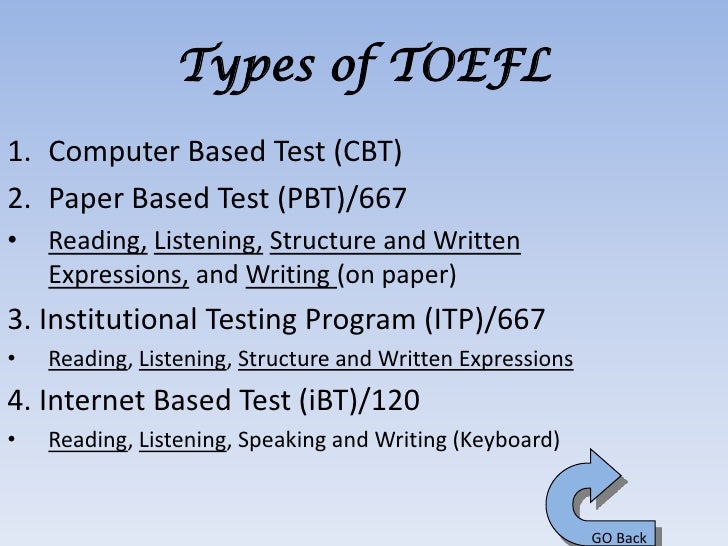 Types of TOEFL

1. Computer Based Test (CBT)

2. Paper Based Test (PBT)/667

• Reading, Listening, Structure and Written Expressions, and Writing (on paper)

3. Institutional Testing Program (ITP)/667

• Reading, Listening, Structure and Written Expressions

4. Internet Based Test (iBT)/120

• Reading, Listening, Speaking and Writing (Keyboard)

GO Back